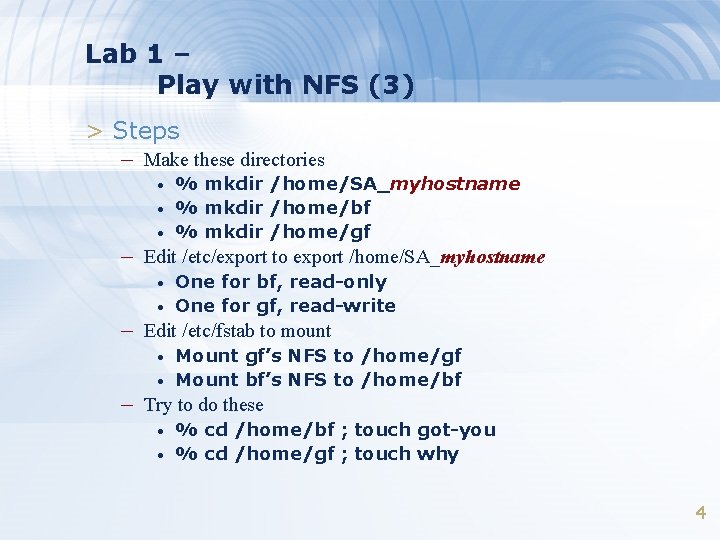 Lab 1 –
Play with NFS (3)

> Steps
– Make these directories
• % mkdir /home/SA_myhostname
• % mkdir /home/bf
• % mkdir /home/gf
– Edit /etc/export to export /home/SA_myhostname
• One for bf, read-only
• One for gf, read-write
– Edit /etc/fstab to mount
• Mount gf's NFS to /home/gf
• Mount bf's NFS to /home/bf
– Try to do these
• % cd /home/bf ; touch got-you
• % cd /home/gf ; touch why

4